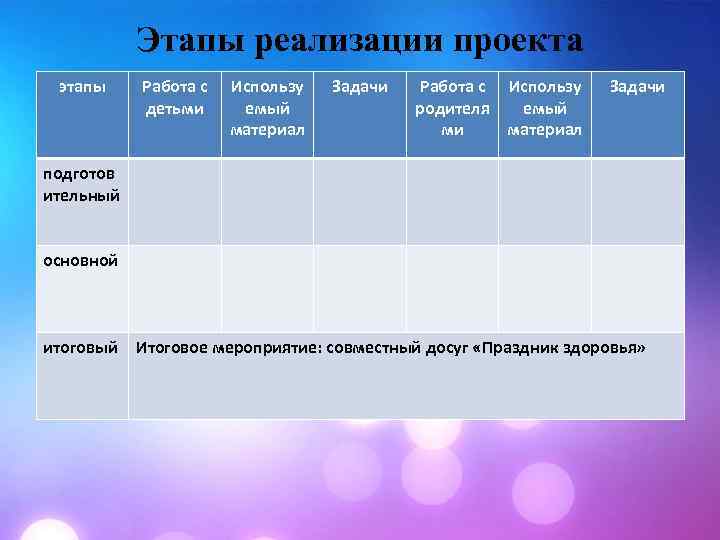 Этапы реализации проекта

| этапы | Работа с детьми | Используемый материал | Задачи | Работа с родителями | Используемый материал | Задачи |
|---|---|---|---|---|---|---|
| подготовительный | | | | | | |
| основной | | | | | | |
| итоговый | Итоговое мероприятие: совместный досуг «Праздник здоровья» | | | | | |